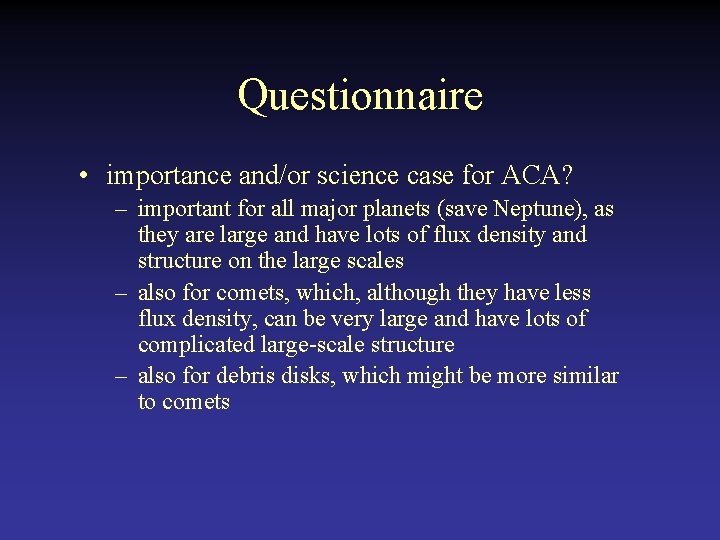 Questionnaire

• importance and/or science case for ACA?
– important for all major planets (save Neptune), as they are large and have lots of flux density and structure on the large scales
– also for comets, which, although they have less flux density, can be very large and have lots of complicated large-scale structure
– also for debris disks, which might be more similar to comets